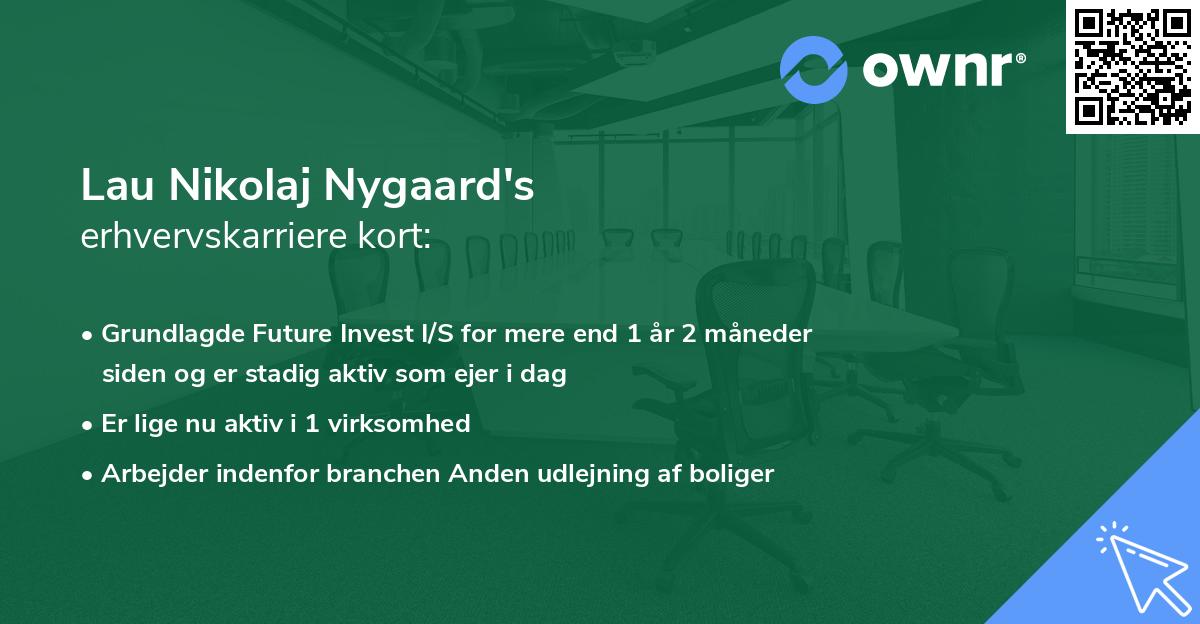 ownr®

Lau Nikolaj Nygaard's
erhvervskarriere kort:

• Grundlagde Future Invest I/S for mere end 1 år 2 måneder siden og er stadig aktiv som ejer i dag
• Er lige nu aktiv i 1 virksomhed
• Arbejder indenfor branchen Anden udlejning af boliger